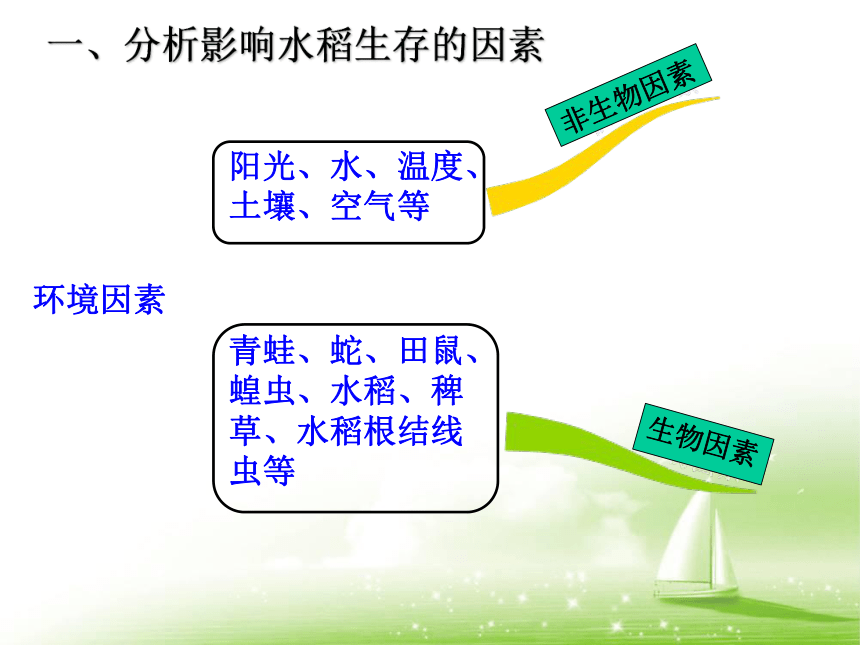 一、分析影响水稻生存的因素

非生物因素

阳光、水、温度、土壤、空气等

环境因素

青蛙、蛇、田鼠、蝗虫、水稻、稗草、水稻根结线虫等

生物因素